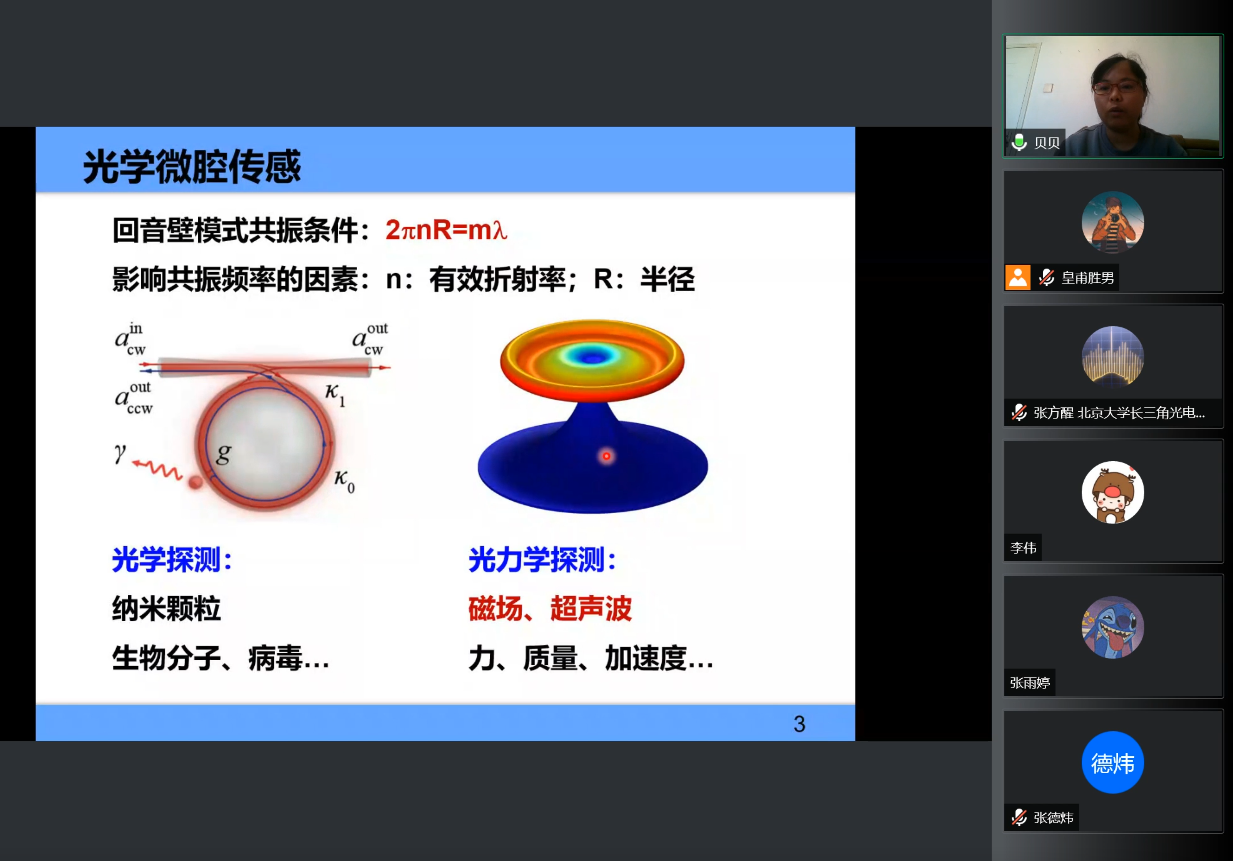 光学微腔传感

回音壁模式共振条件：$2\pi nR=m\lambda$

影响共振频率的因素：n：有效折射率；R：半径

$a_{cw}^{in}$ $a_{cw}^{out}$ $a_{ccw}^{out}$ $\kappa_1$ $\gamma$ $g$ $\kappa_0$

光学探测：

纳米颗粒

生物分子、病毒…

光力学探测：

磁场、超声波

力、质量、加速度…

3

贝贝

皇甫胜男

张方醒 北京大学长三角光电...

李伟

张雨婷

德炜

张德炜